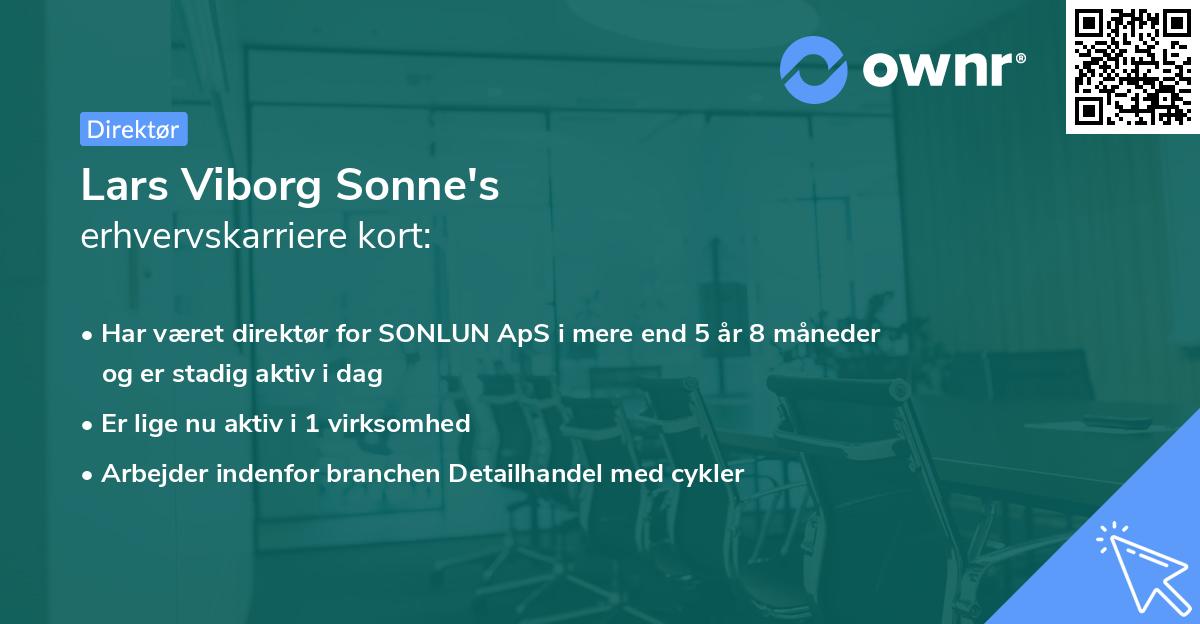 ownr®

Direktør

Lars Viborg Sonne's
erhvervskarriere kort:

• Har været direktør for SONLUN ApS i mere end 5 år 8 måneder og er stadig aktiv i dag
• Er lige nu aktiv i 1 virksomhed
• Arbejder indenfor branchen Detailhandel med cykler